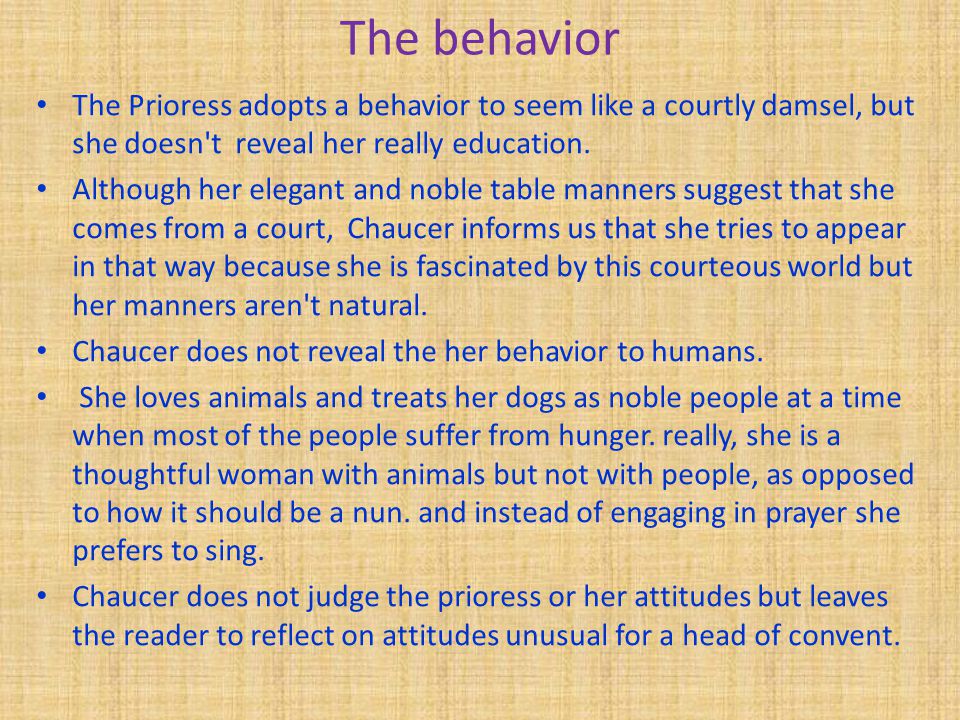 The behavior

• The Prioress adopts a behavior to seem like a courtly damsel, but she doesn't reveal her really education.
• Although her elegant and noble table manners suggest that she comes from a court, Chaucer informs us that she tries to appear in that way because she is fascinated by this courteous world but her manners aren't natural.
• Chaucer does not reveal the her behavior to humans.
• She loves animals and treats her dogs as noble people at a time when most of the people suffer from hunger. really, she is a thoughtful woman with animals but not with people, as opposed to how it should be a nun. and instead of engaging in prayer she prefers to sing.
• Chaucer does not judge the prioress or her attitudes but leaves the reader to reflect on attitudes unusual for a head of convent.